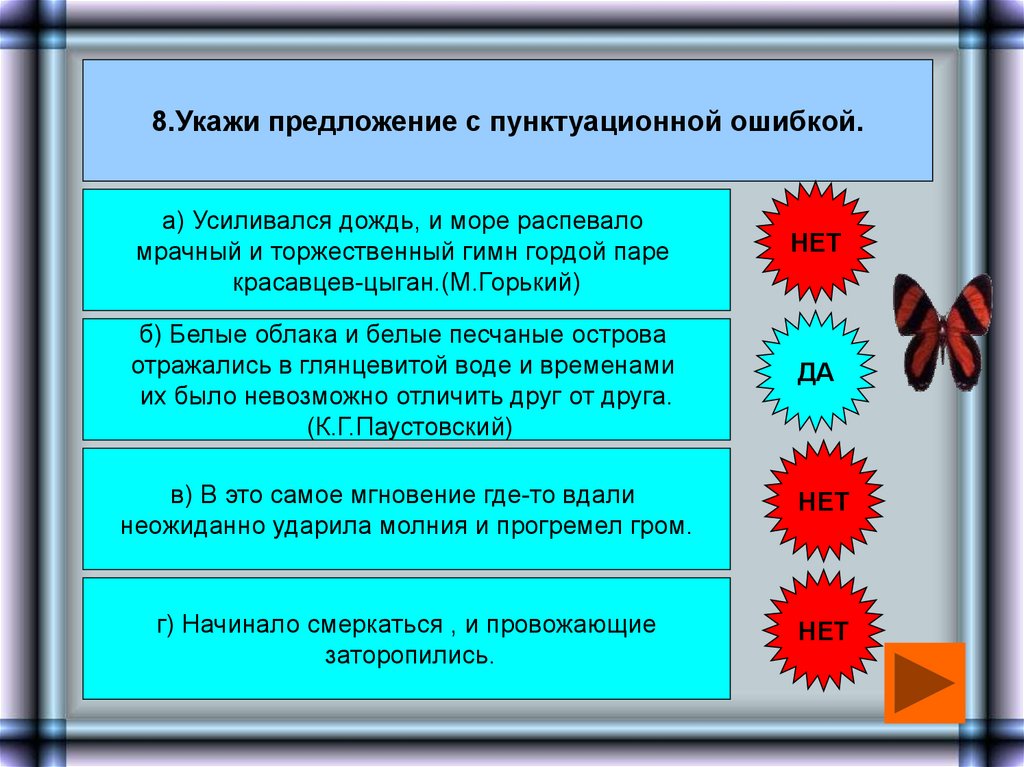 8.Укажи предложение с пунктуационной ошибкой.

а) Усиливался дождь, и море распевало мрачный и торжественный гимн гордой паре красавцев-цыган.(М.Горький)

НЕТ

б) Белые облака и белые песчаные острова отражались в глянцевитой воде и временами их было невозможно отличить друг от друга. (К.Г.Паустовский)

ДА

в) В это самое мгновение где-то вдали неожиданно ударила молния и прогремел гром.

НЕТ

г) Начинало смеркаться , и провожающие заторопились.

НЕТ